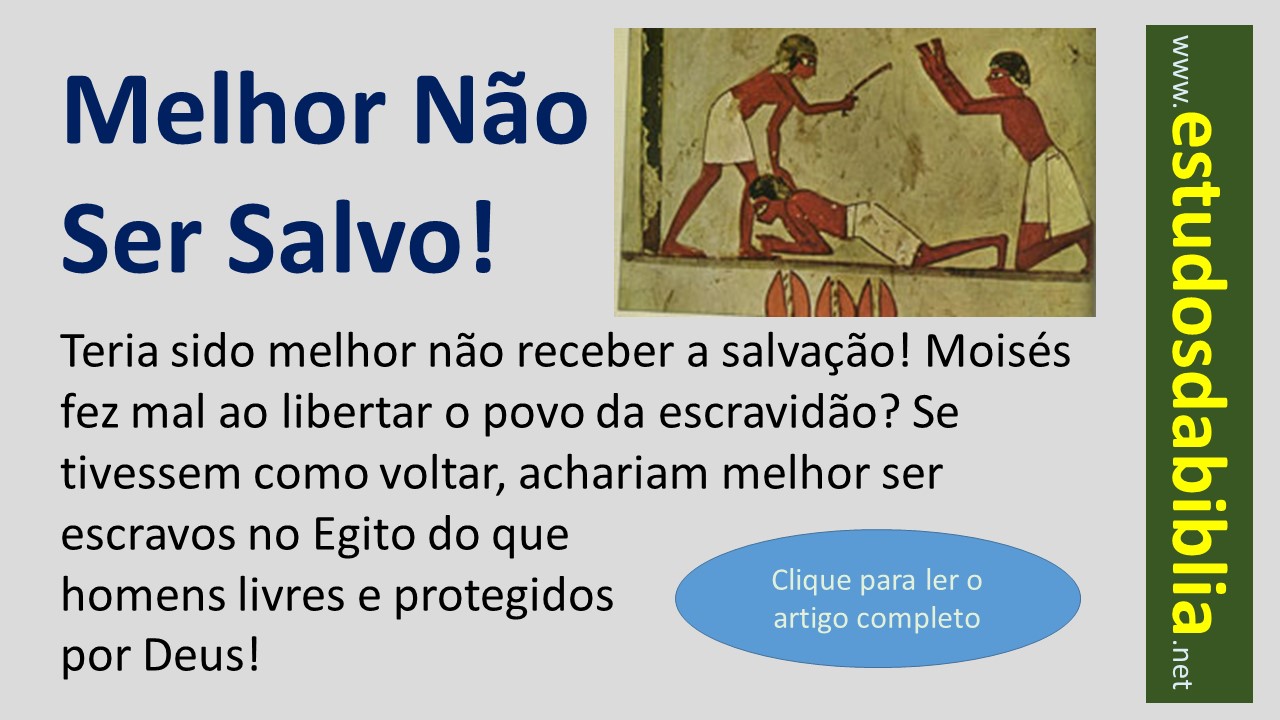 Melhor Não Ser Salvo!

Teria sido melhor não receber a salvação! Moisés fez mal ao libertar o povo da escravidão? Se tivessem como voltar, achariam melhor ser escravos no Egito do que homens livres e protegidos por Deus!

Clique para ler o artigo completo

www.estudosdabiblia.net